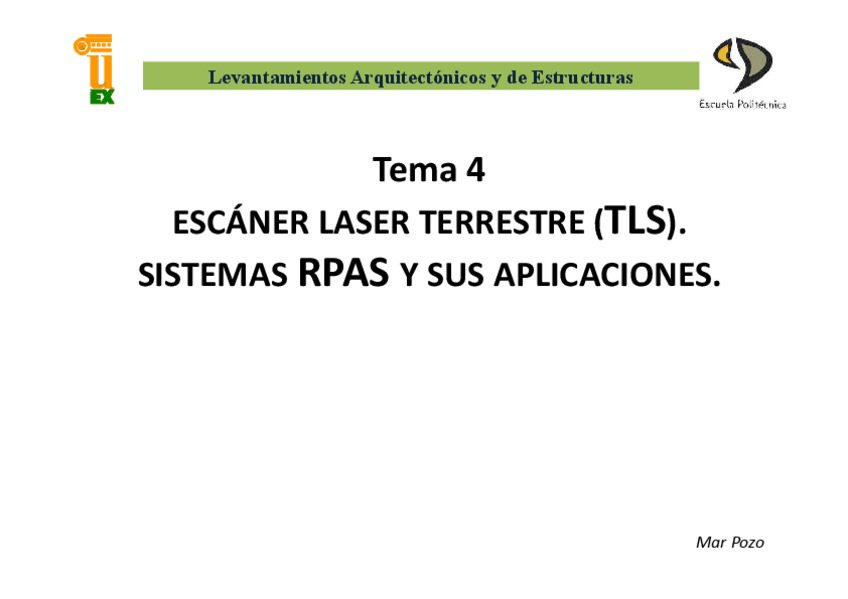 UEX

Levantamientos Arquitectónicos y de Estructuras

Escuela Politécnica

Tema 4

ESCÁNER LASER TERRESTRE (TLS).

SISTEMAS RPAS Y SUS APLICACIONES.

Mar Pozo